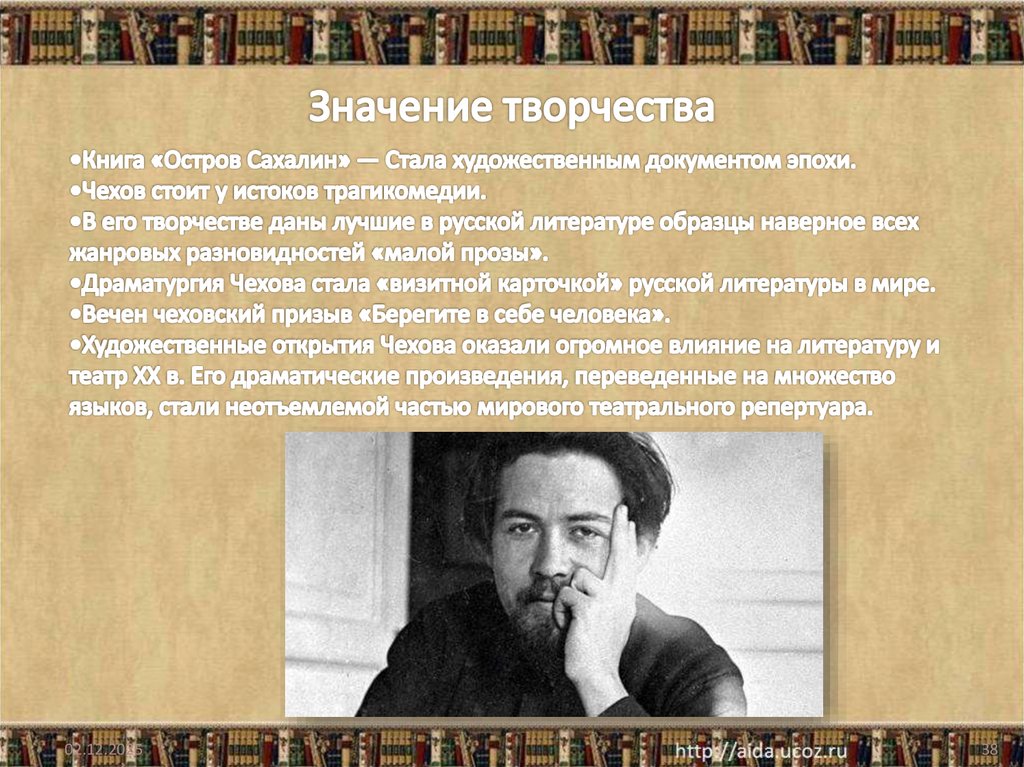 Значение творчества

•Книга «Остров Сахалин» — Стала художественным документом эпохи.
•Чехов стоит у истоков трагикомедии.
•В его творчестве даны лучшие в русской литературе образцы наверное всех жанровых разновидностей «малой прозы».
•Драматургия Чехова стала «визитной карточкой» русской литературы в мире.
•Вечен чеховский призыв «Берегите в себе человека».
•Художественные открытия Чехова оказали огромное влияние на литературу и театр XX в. Его драматические произведения, переведенные на множество языков, стали неотъемлемой частью мирового театрального репертуара.

02.12.2015

http://aida.ucoz.ru

38